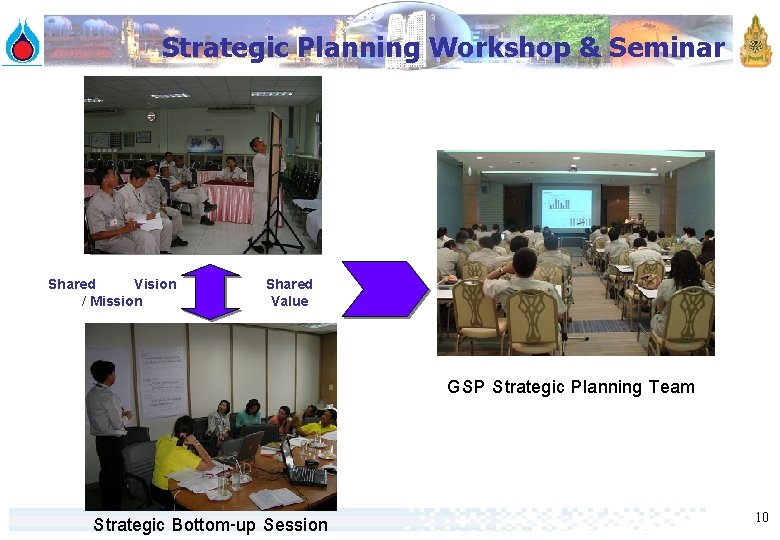 Strategic Planning Workshop & Seminar

Shared Vision / Mission

Shared Value

GSP Strategic Planning Team

Strategic Bottom-up Session

10